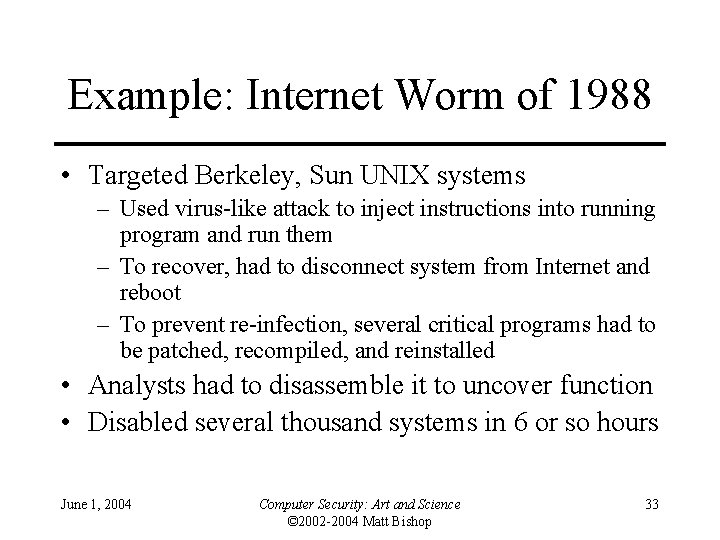 Example: Internet Worm of 1988

• Targeted Berkeley, Sun UNIX systems
  – Used virus-like attack to inject instructions into running program and run them
  – To recover, had to disconnect system from Internet and reboot
  – To prevent re-infection, several critical programs had to be patched, recompiled, and reinstalled
• Analysts had to disassemble it to uncover function
• Disabled several thousand systems in 6 or so hours

June 1, 2004

Computer Security: Art and Science
©2002-2004 Matt Bishop

33